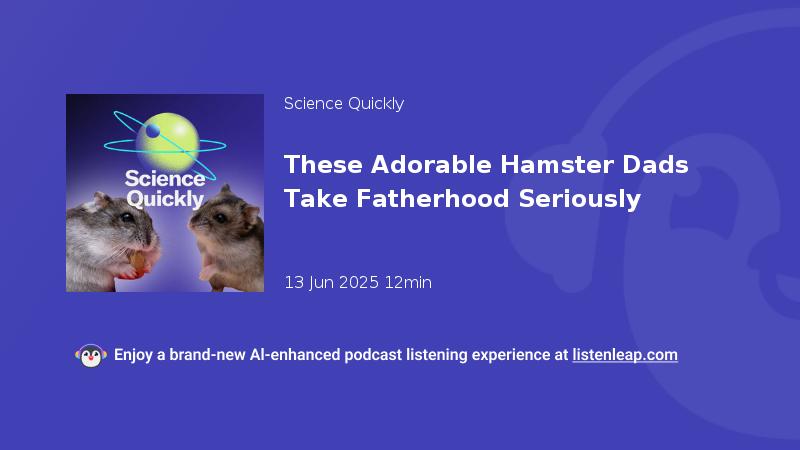 Science Quickly

Science Quickly

These Adorable Hamster Dads Take Fatherhood Seriously

13 Jun 2025 12min

Enjoy a brand-new AI-enhanced podcast listening experience at listenleap.com